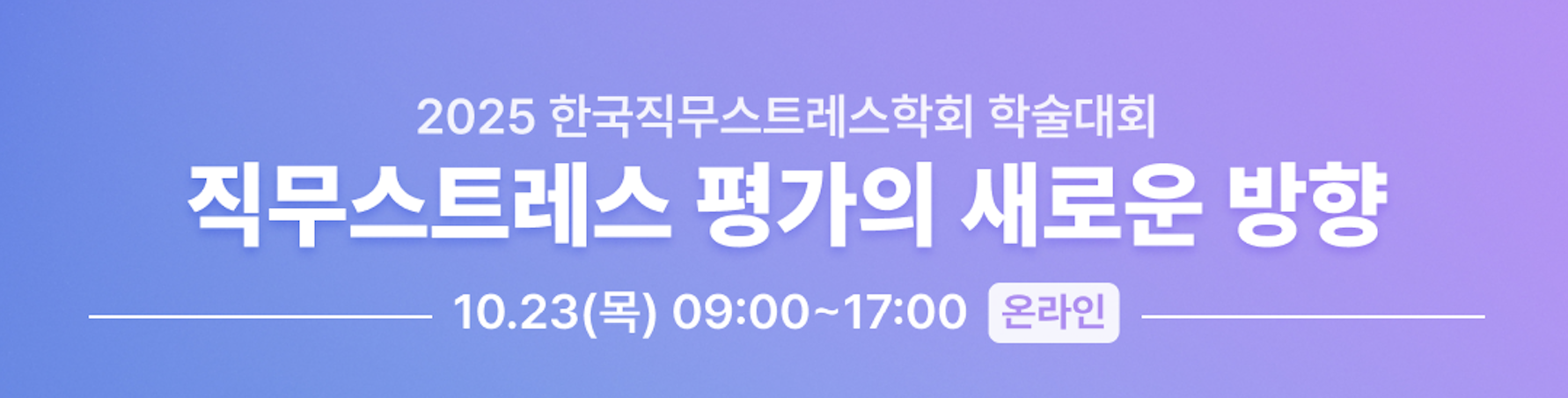 2025 한국직무스트레스학회 학술대회

직무스트레스 평가의 새로운 방향

10.23(목) 09:00~17:00 온라인